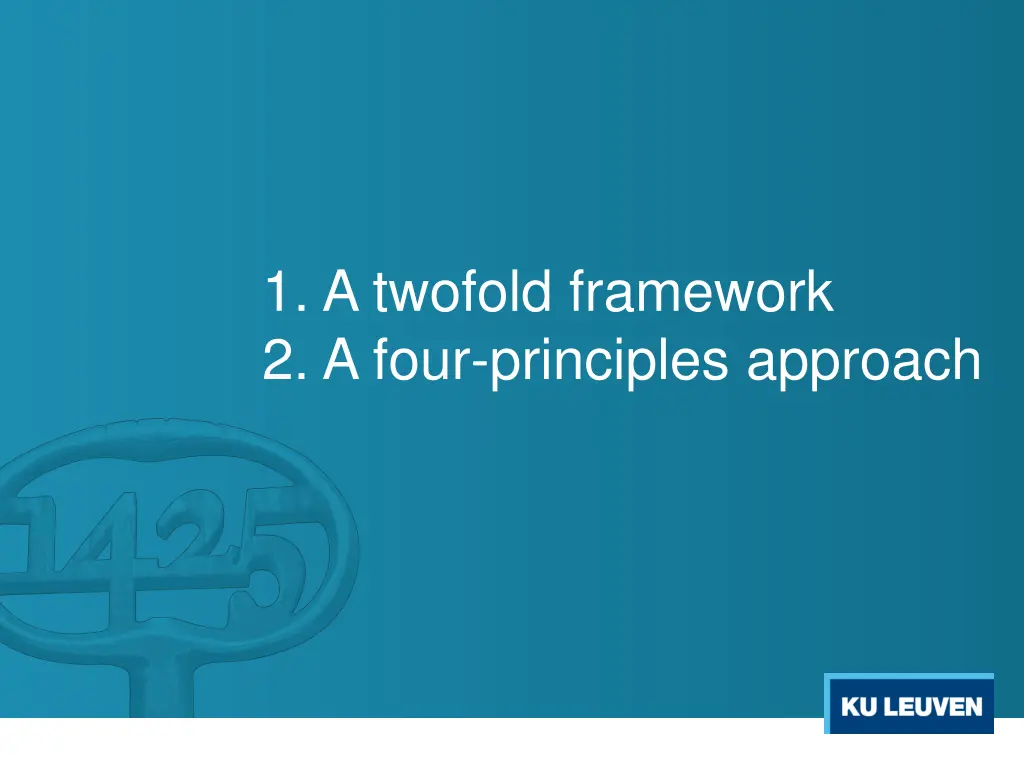 1. A twofold framework
2. A four-principles approach

1425

KU LEUVEN